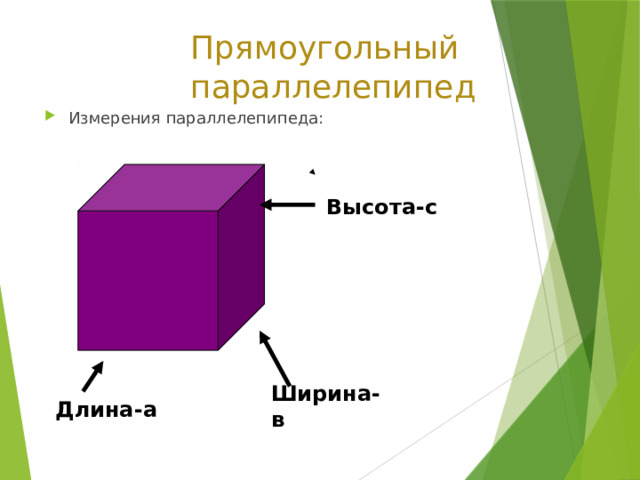 Прямоугольный параллелепипед

Измерения параллелепипеда:

Высота-с

Длина-а

Ширина-в